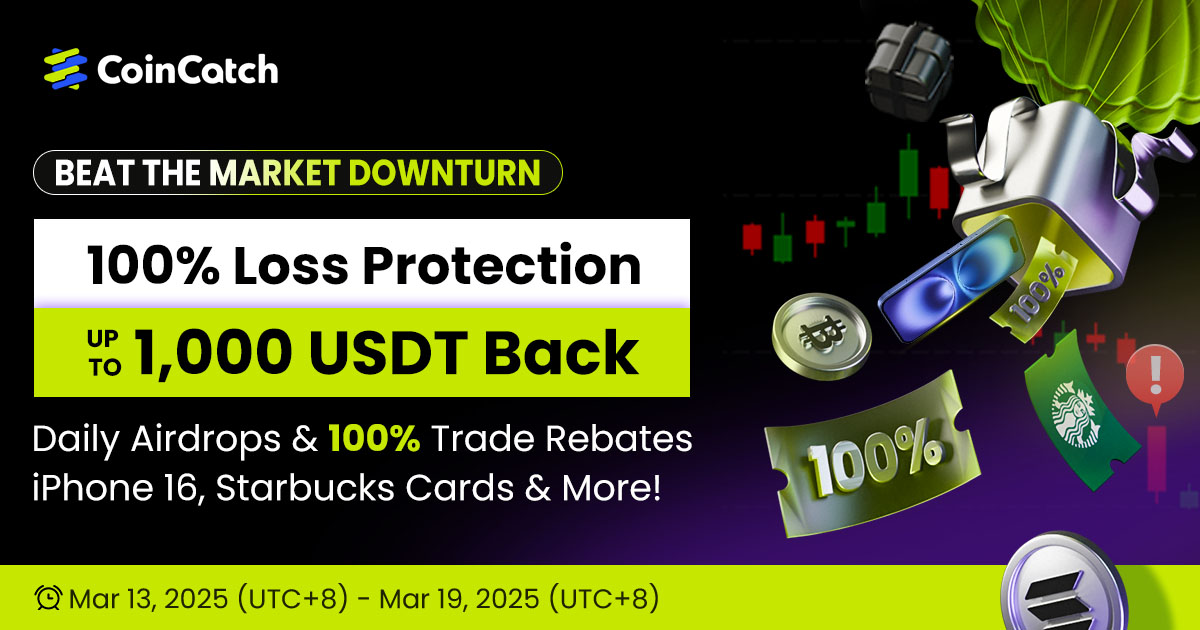 CoinCatch

BEAT THE MARKET DOWNTURN

100% Loss Protection

UP TO 1,000 USDT Back

Daily Airdrops & 100% Trade Rebates
iPhone 16, Starbucks Cards & More!

100%

100%

Mar 13, 2025 (UTC+8) - Mar 19, 2025 (UTC+8)